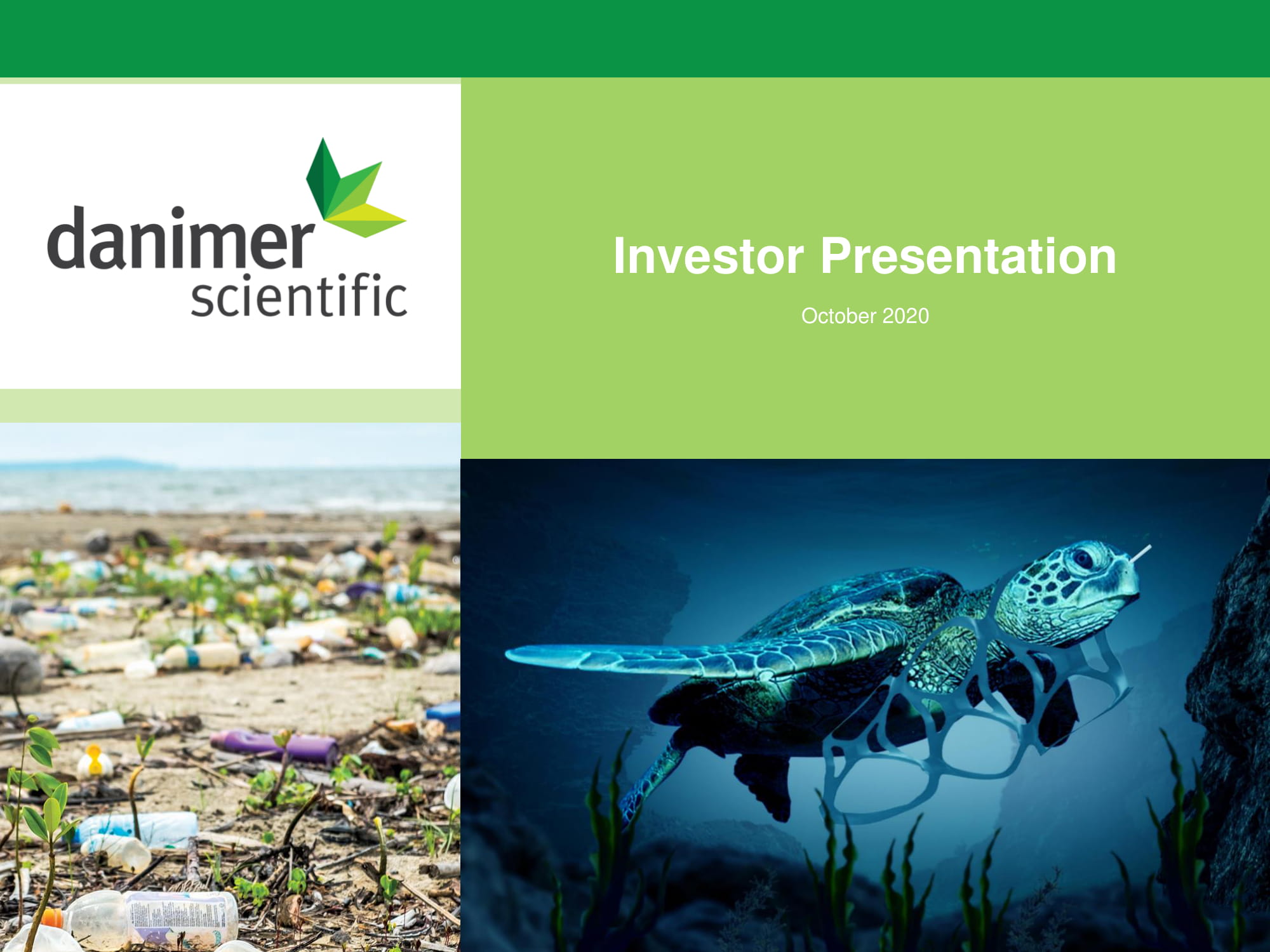 danimer scientific

Investor Presentation

October 2020